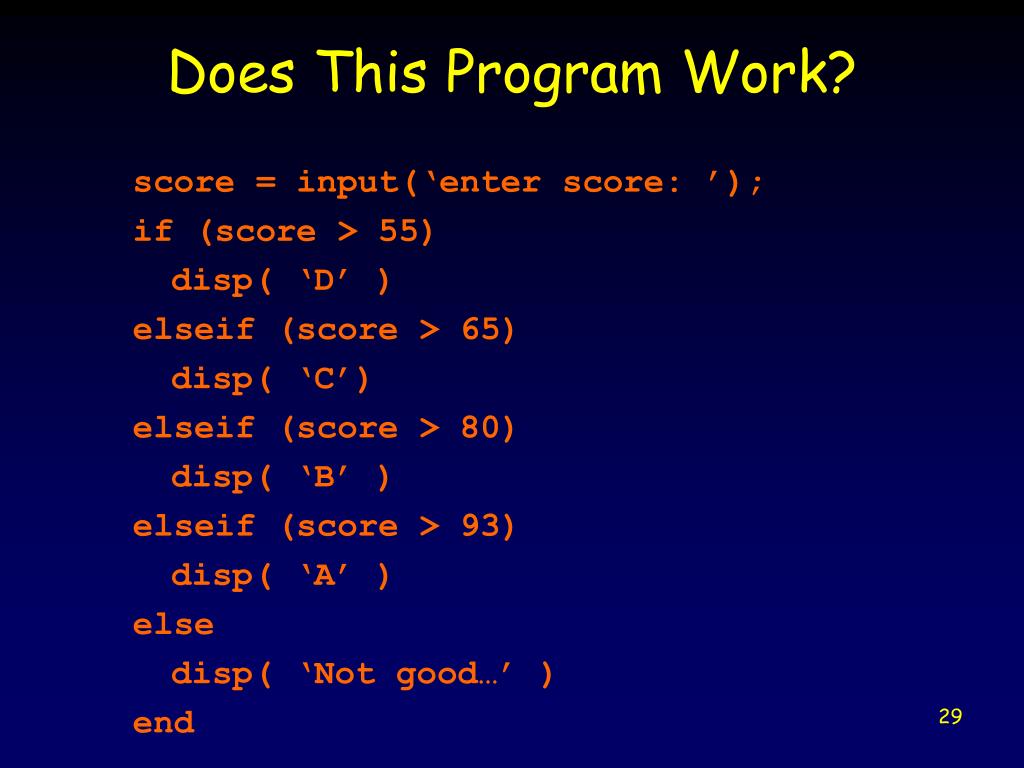 Does This Program Work?

score = input(‘enter score: ’);
if (score > 55)
  disp( ‘D’ )
elseif (score > 65)
  disp( ‘C’)
elseif (score > 80)
  disp( ‘B’ )
elseif (score > 93)
  disp( ‘A’ )
else
  disp( ‘Not good…’ )
end

29